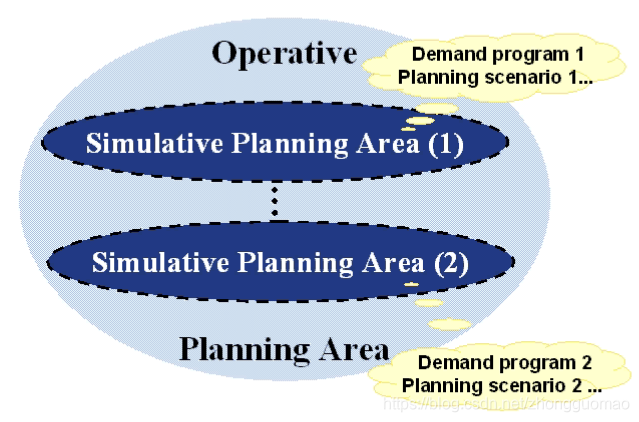 Operative

Demand program 1
Planning scenario 1...

Simulative Planning Area (1)

Simulative Planning Area (2)

Planning Area

Demand program 2
Planning scenario 2 ...

https://blog.csdn.net/zhongguomao